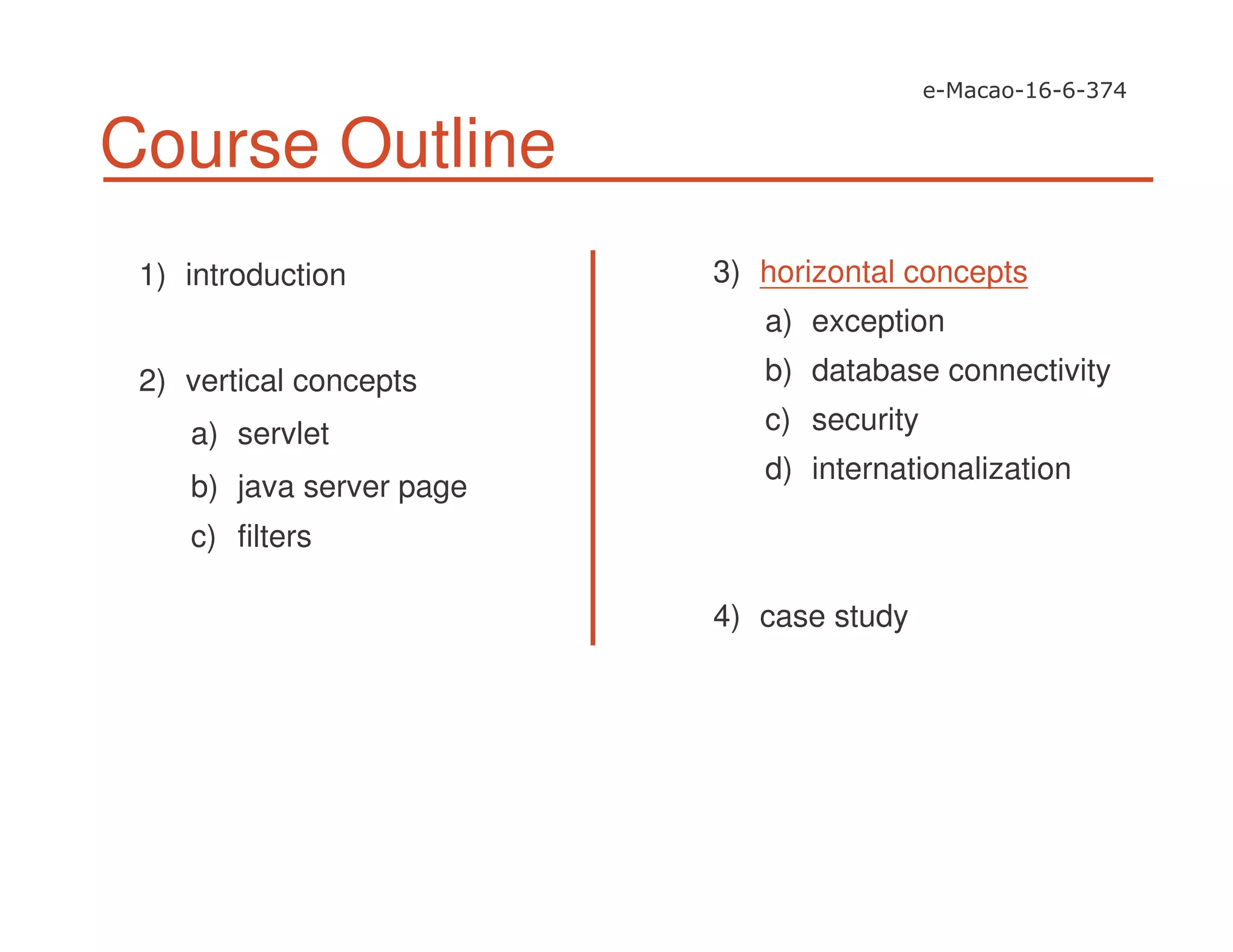 e-Macao-16-6-374

Course Outline

1) introduction

2) vertical concepts

a) servlet

b) java server page

c) filters

3) horizontal concepts

a) exception

b) database connectivity

c) security

d) internationalization

4) case study